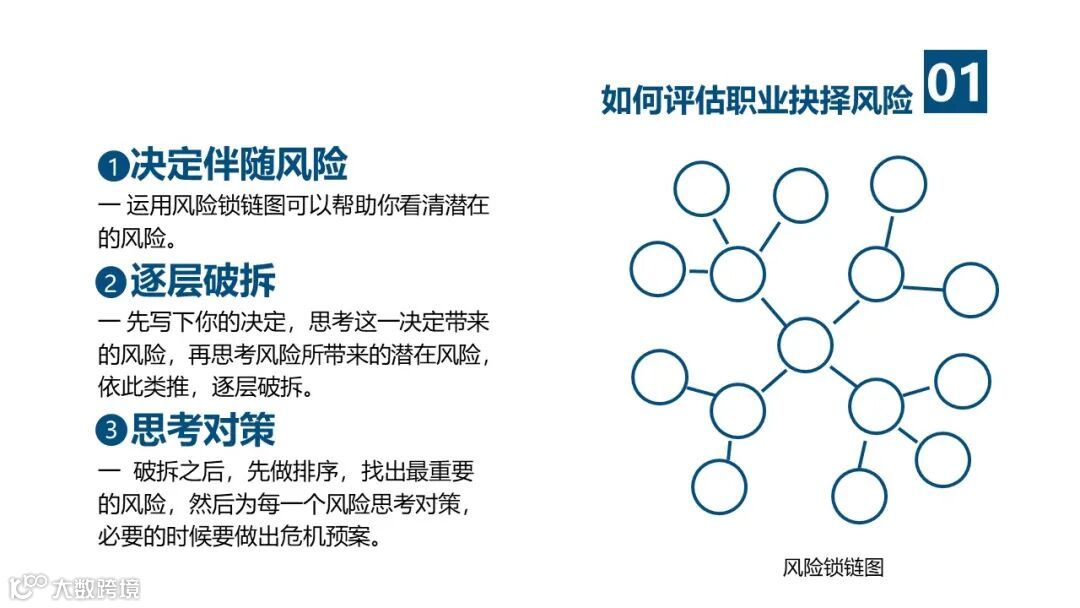 如何评估职业抉择风险 01

❶决定伴随风险

一 运用风险锁链图可以帮助你看清潜在的风险。

❷逐层破拆

一 先写下你的决定，思考这一决定带来的风险，再思考风险所带来的潜在风险，依此类推，逐层破拆。

❸思考对策

一 破拆之后，先做排序，找出最重要的风险，然后为每一个风险思考对策，必要的时候要做出危机预案。

风险锁链图

大数跨境